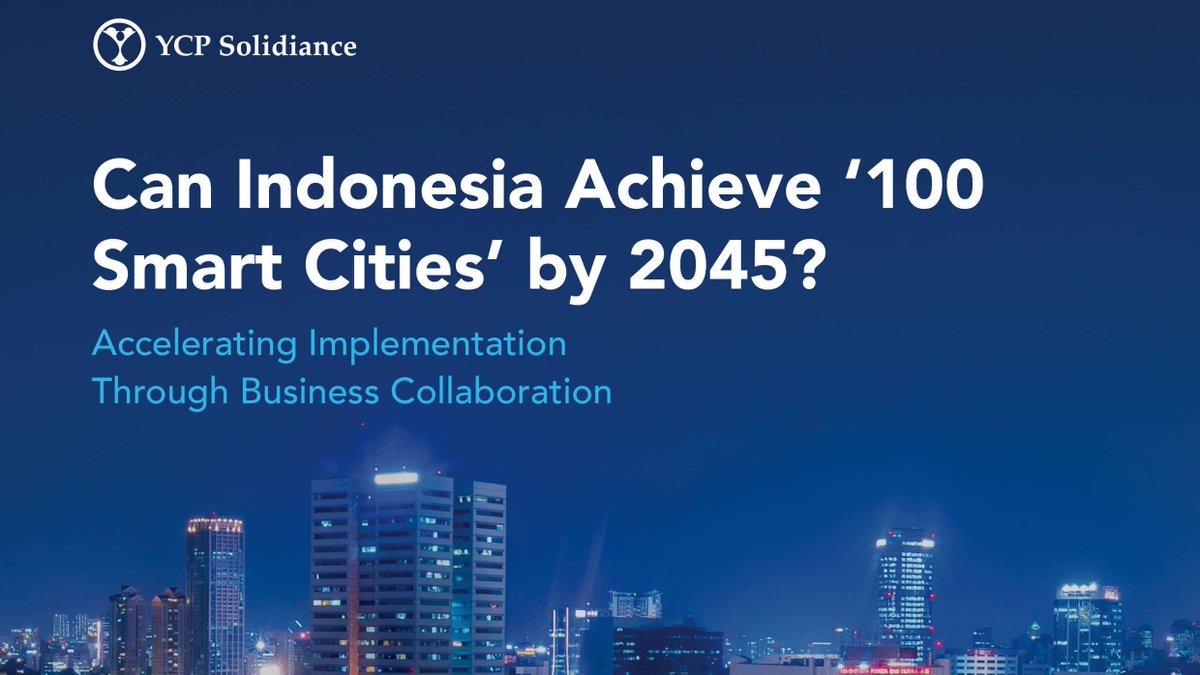 YCP Solidiance

Can Indonesia Achieve ‘100 Smart Cities’ by 2045?

Accelerating Implementation Through Business Collaboration